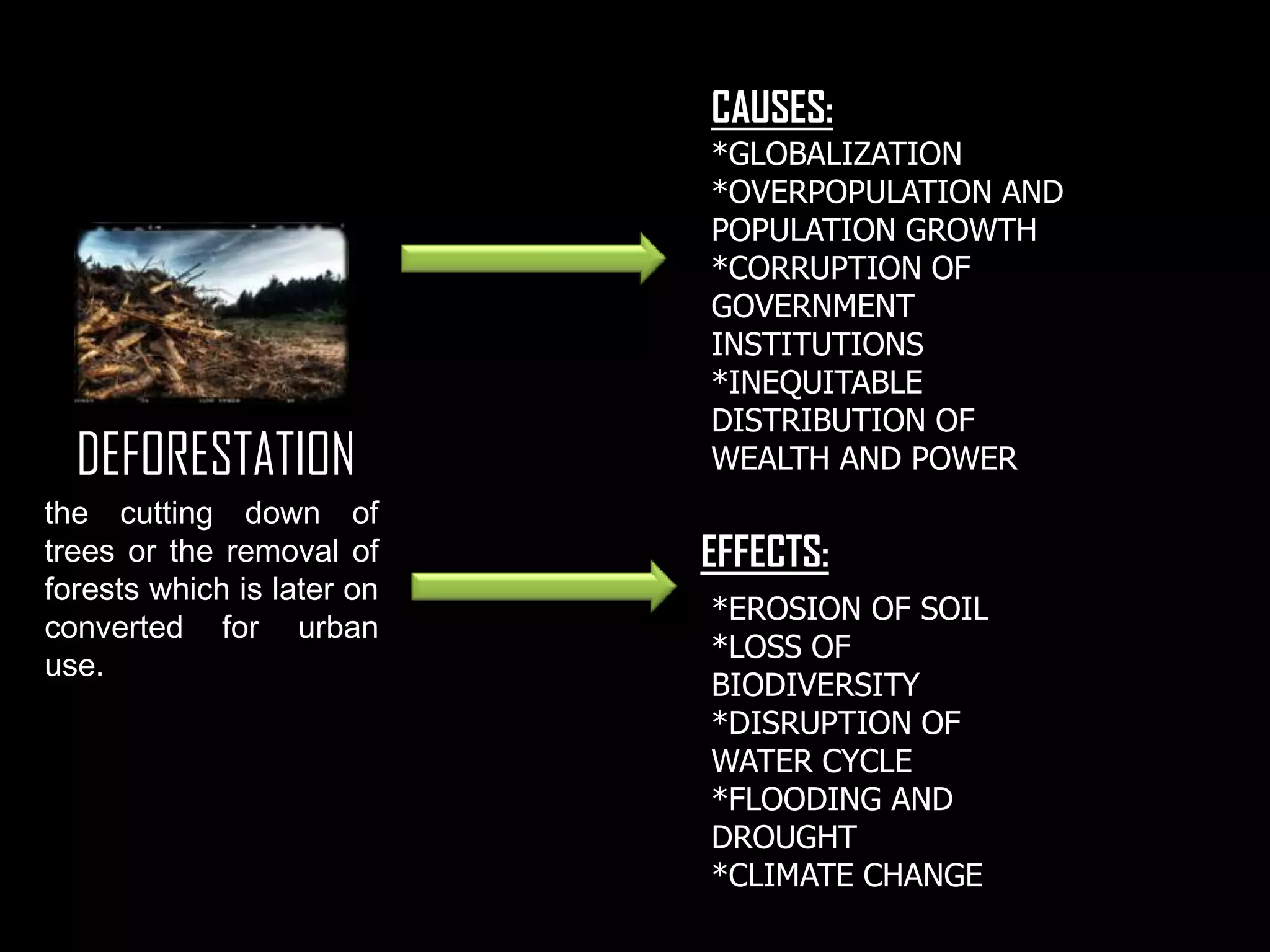 DEFORESTATION

the cutting down of trees or the removal of forests which is later on converted for urban use.

CAUSES:

*GLOBALIZATION
*OVERPOPULATION AND POPULATION GROWTH
*CORRUPTION OF GOVERNMENT INSTITUTIONS
*INEQUITABLE DISTRIBUTION OF WEALTH AND POWER

EFFECTS:

*EROSION OF SOIL
*LOSS OF BIODIVERSITY
*DISRUPTION OF WATER CYCLE
*FLOODING AND DROUGHT
*CLIMATE CHANGE